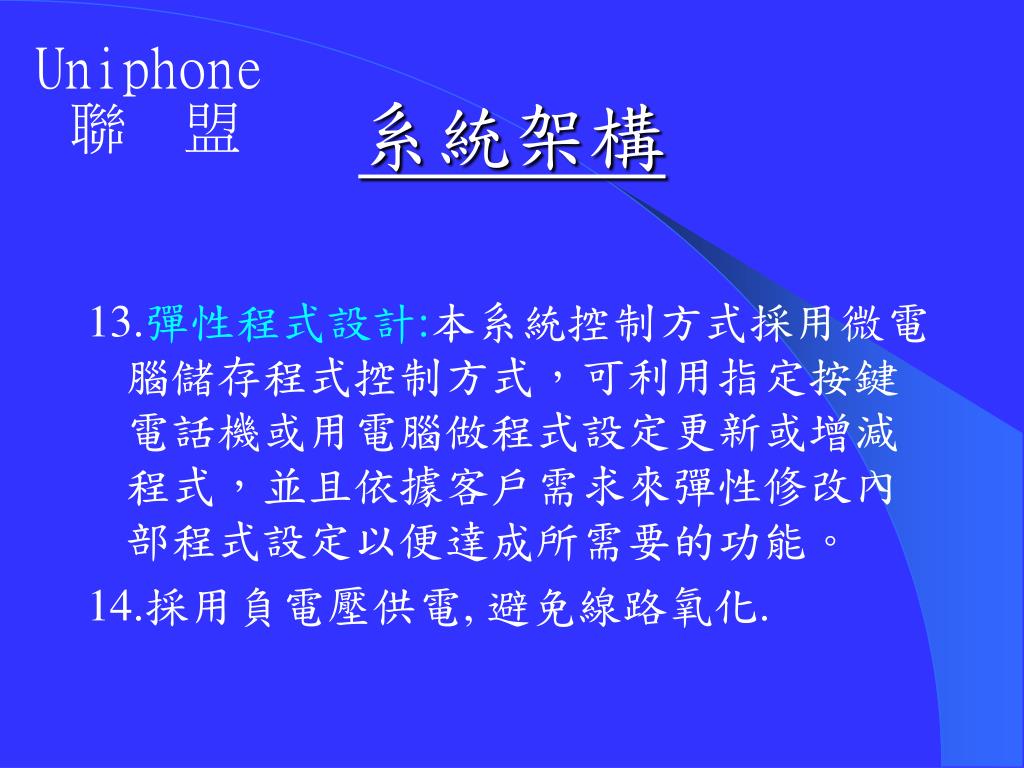 Uniphone
聯 盟

系統架構

13.彈性程式設計:本系統控制方式採用微電腦儲存程式控制方式，可利用指定按鍵電話機或用電腦做程式設定更新或增減程式，並且依據客戶需求來彈性修改內部程式設定以便達成所需要的功能。

14.採用負電壓供電,避免線路氧化.